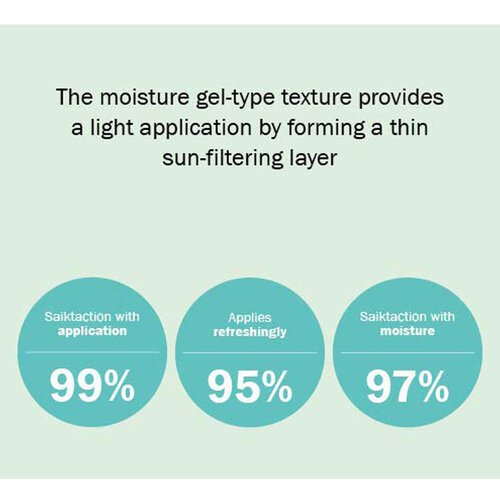 The moisture gel-type texture provides a light application by forming a thin sun-filtering layer

Saiktaction with application

99%

Applies refreshingly

95%

Saiktaction with moisture

97%